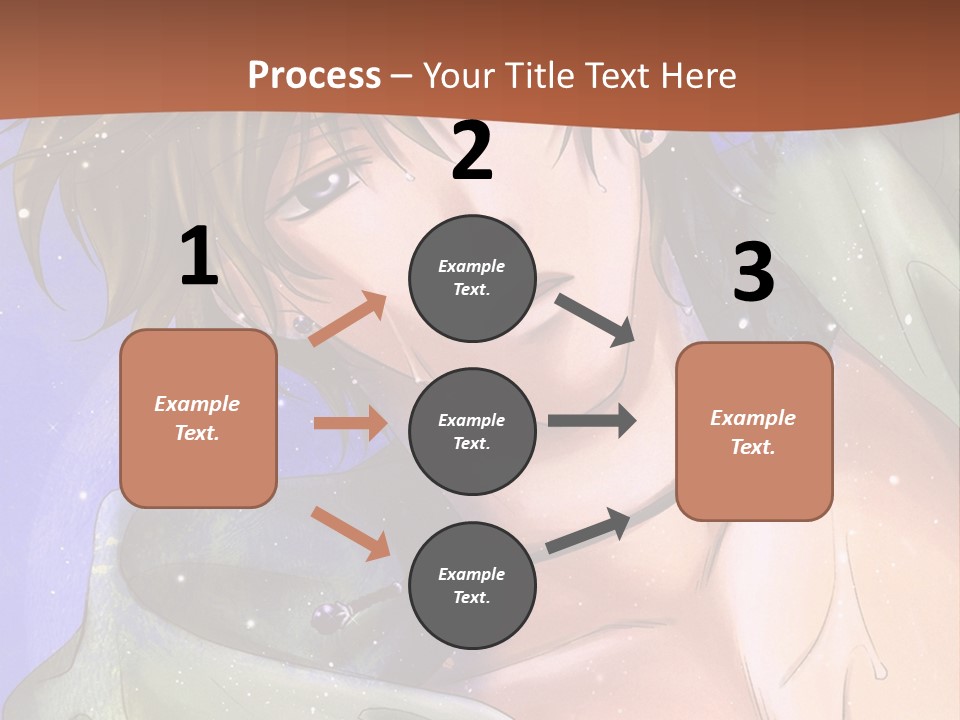 Process – Your Title Text Here

1

Example Text.

2

Example Text.

Example Text.

Example Text.

3

Example Text.